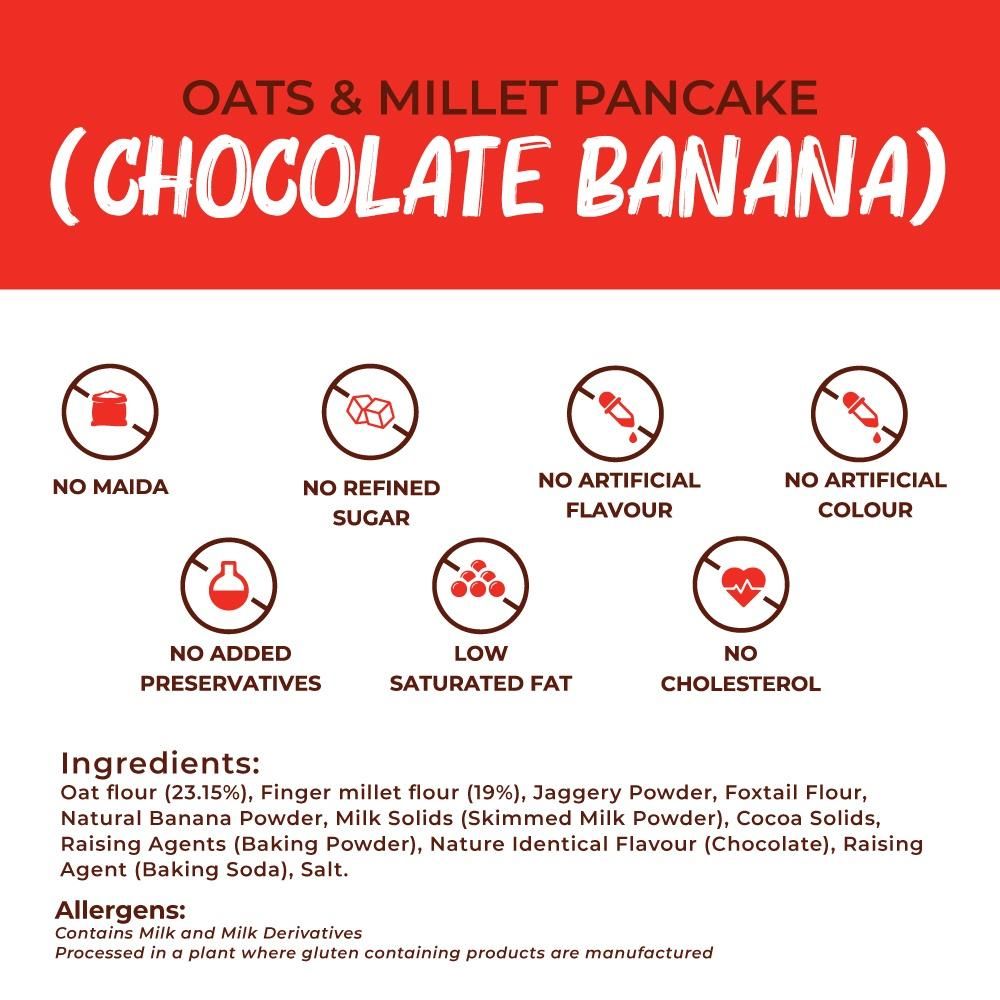 OATS & MILLET PANCAKE
(CHOCOLATE BANANA)

NO MAIDA

NO REFINED SUGAR

NO ARTIFICIAL FLAVOUR

NO ARTIFICIAL COLOUR

NO ADDED PRESERVATIVES

LOW SATURATED FAT

NO CHOLESTEROL

Ingredients:
Oat flour (23.15%), Finger millet flour (19%), Jaggery Powder, Foxtail Flour, Natural Banana Powder, Milk Solids (Skimmed Milk Powder), Cocoa Solids, Raising Agents (Baking Powder), Nature Identical Flavour (Chocolate), Raising Agent (Baking Soda), Salt.

Allergens:
Contains Milk and Milk Derivatives
Processed in a plant where gluten containing products are manufactured